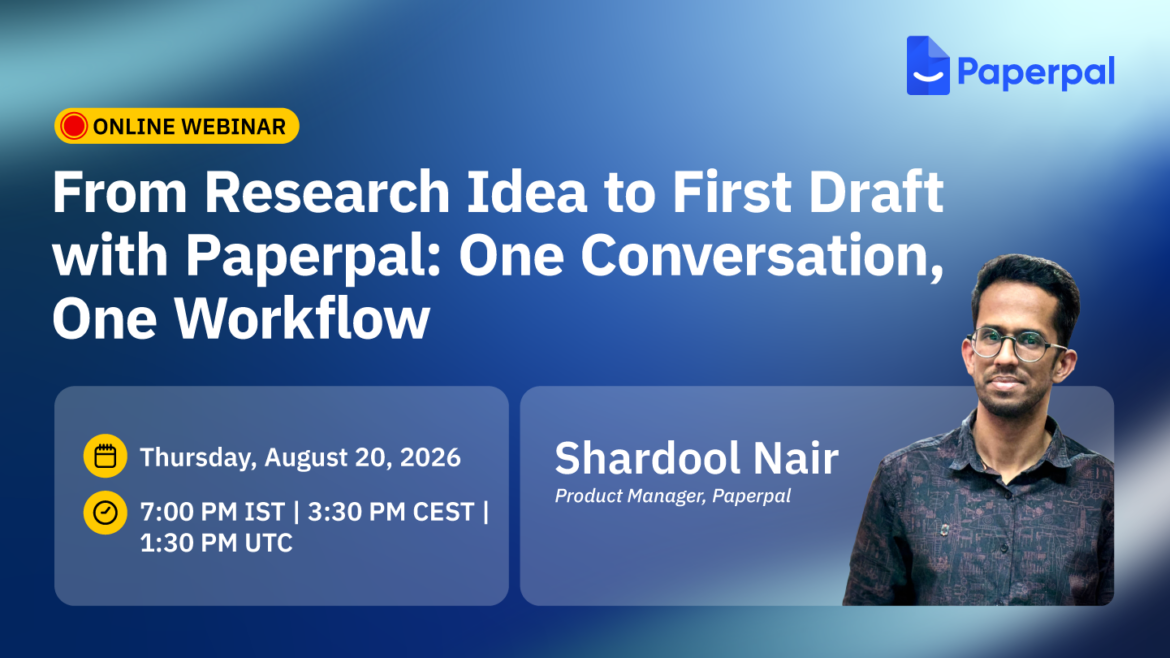 Paperpal

ONLINE WEBINAR

From Research Idea to First Draft with Paperpal: One Conversation, One Workflow

Thursday, August 20, 2026

7:00 PM IST | 3:30 PM CEST | 1:30 PM UTC

Shardool Nair
Product Manager, Paperpal